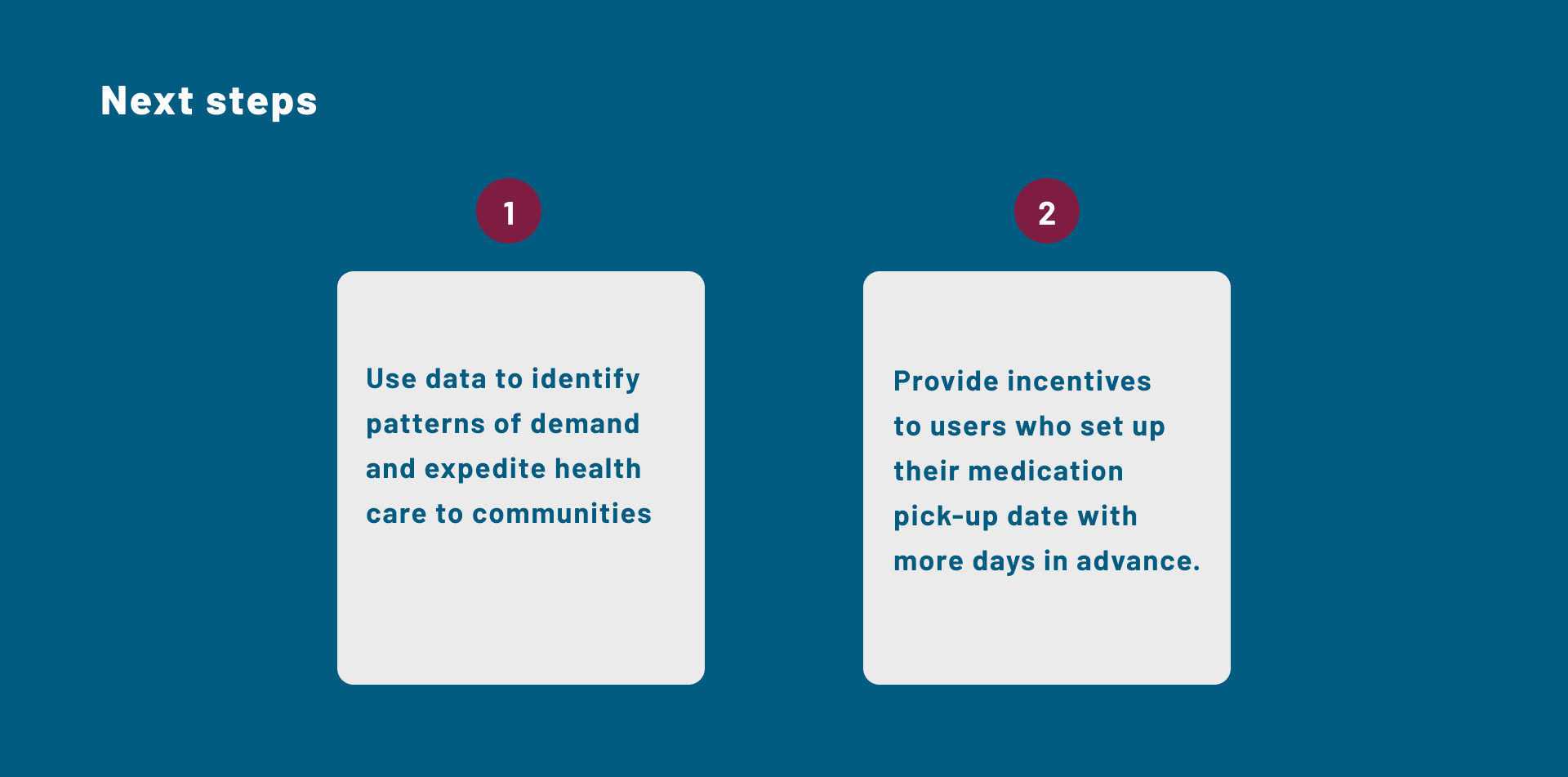 Next steps

1

Use data to identify patterns of demand and expedite health care to communities

2

Provide incentives to users who set up their medication pick-up date with more days in advance.